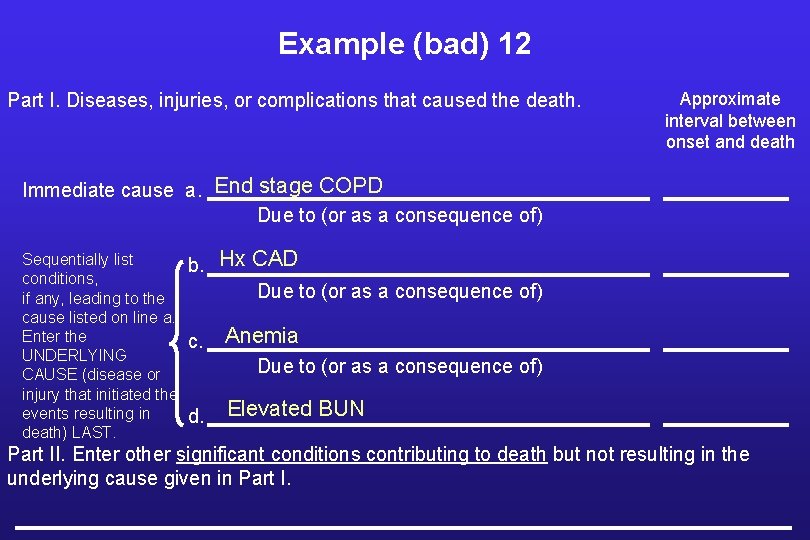 Example (bad) 12

Part I. Diseases, injuries, or complications that caused the death.

Approximate interval between onset and death

Immediate cause a. End stage COPD

Due to (or as a consequence of)

Sequentially list conditions, if any, leading to the cause listed on line a. Enter the UNDERLYING CAUSE (disease or injury that initiated the events resulting in death) LAST.

b. Hx CAD

Due to (or as a consequence of)

c. Anemia

Due to (or as a consequence of)

d. Elevated BUN

Part II. Enter other significant conditions contributing to death but not resulting in the underlying cause given in Part I.